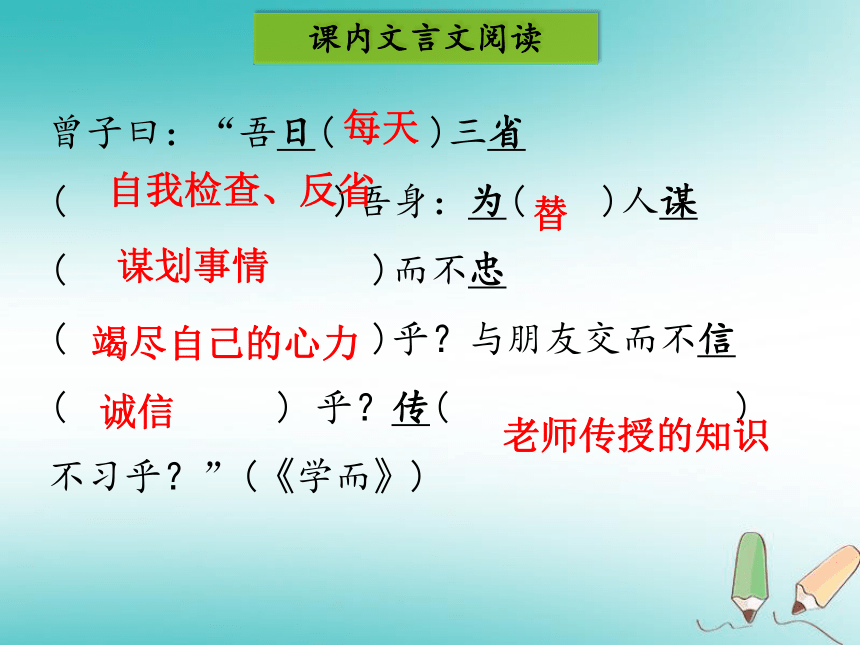 课内文言文阅读

曾子曰：“吾日（每天）三省（自我检查、反省）吾身：为（替）人谋（谋划事情）而不忠（竭尽自己的心力）乎？与朋友交而不信（诚信）乎？传（老师传授的知识）不习乎？”（《学而》）